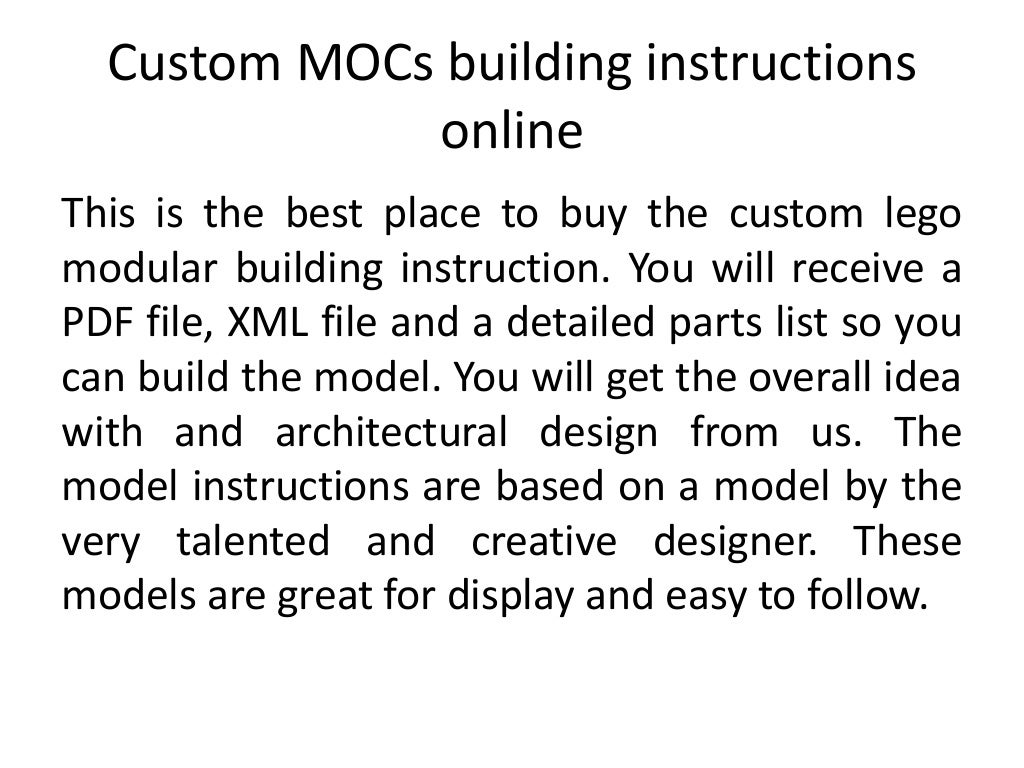 Custom MOCs building instructions online

This is the best place to buy the custom lego modular building instruction. You will receive a PDF file, XML file and a detailed parts list so you can build the model. You will get the overall idea with and architectural design from us. The model instructions are based on a model by the very talented and creative designer. These models are great for display and easy to follow.